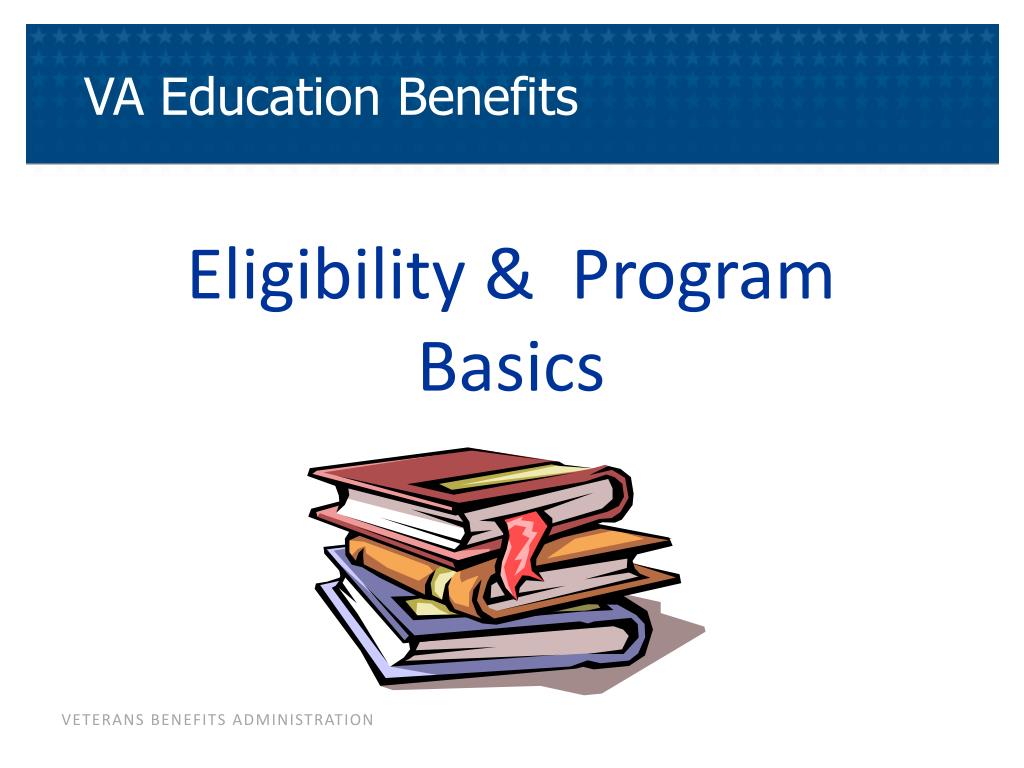 VA Education Benefits

Eligibility & Program Basics

VETERANS BENEFITS ADMINISTRATION